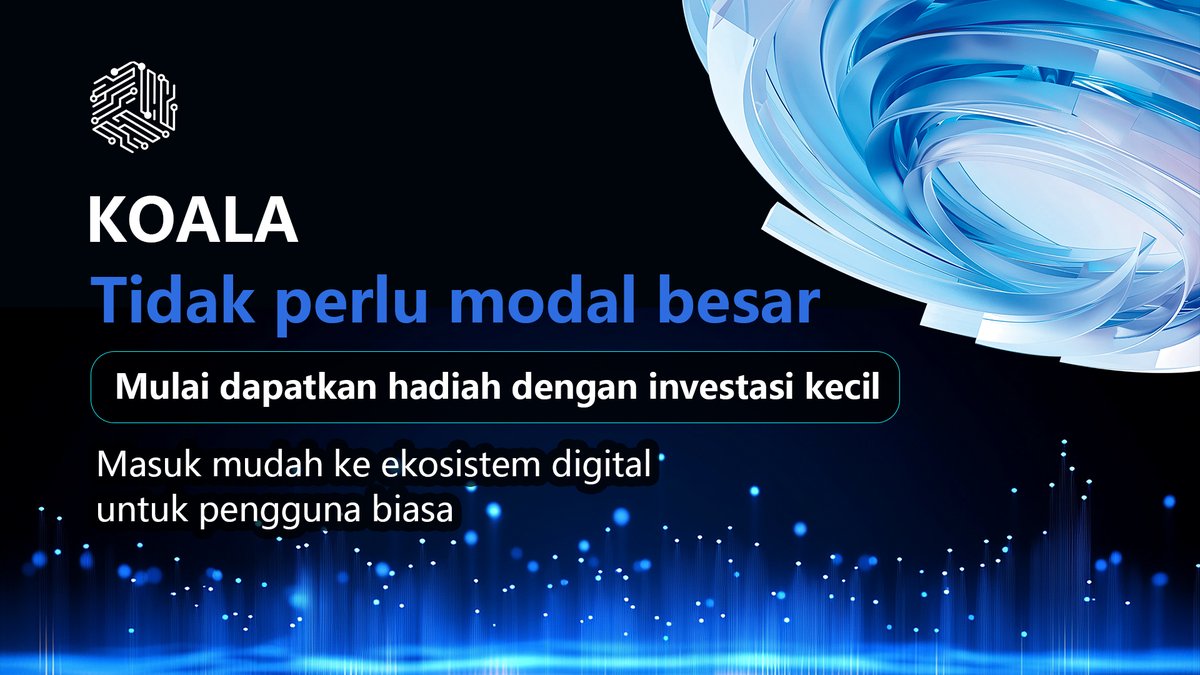 KOALA

Tidak perlu modal besar

Mulai dapatkan hadiah dengan investasi kecil

Masuk mudah ke ekosistem digital untuk pengguna biasa